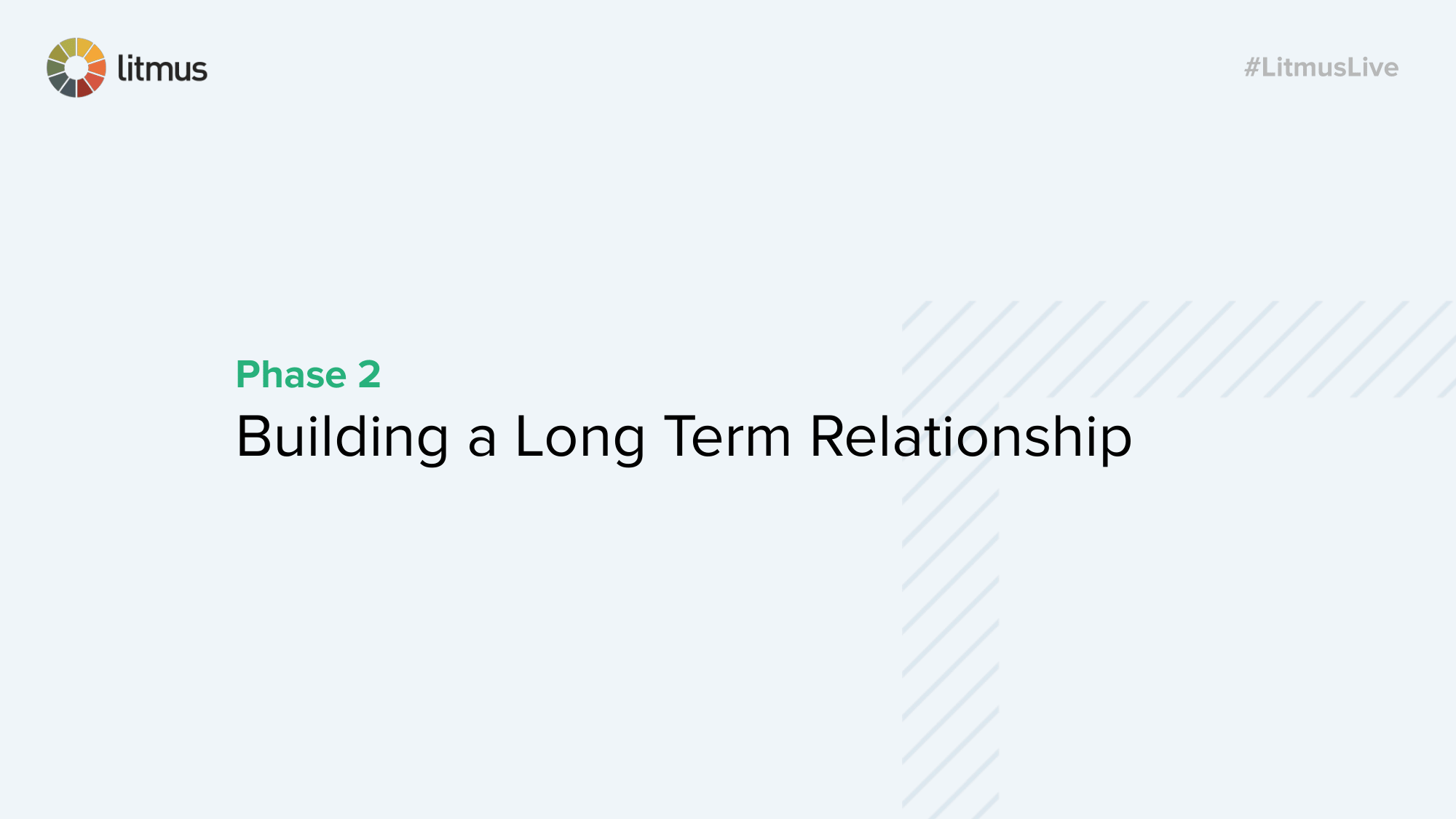 litmus

#LitmusLive

Phase 2

Building a Long Term Relationship